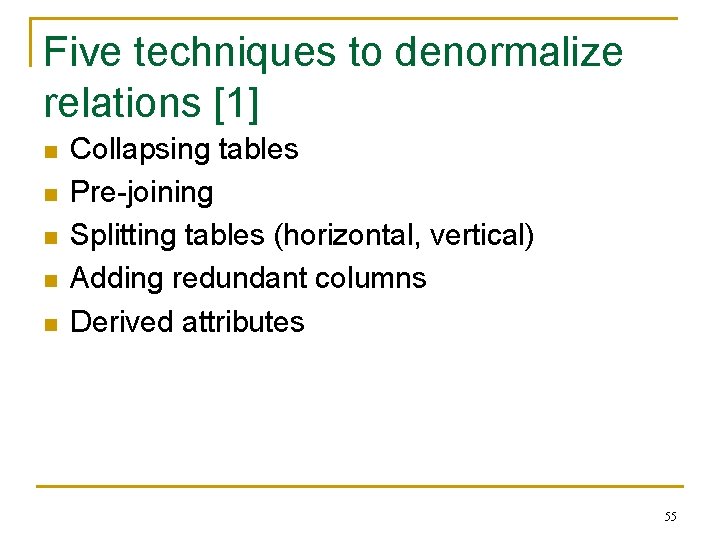 Five techniques to denormalize relations [1]

• Collapsing tables
• Pre-joining
• Splitting tables (horizontal, vertical)
• Adding redundant columns
• Derived attributes

55